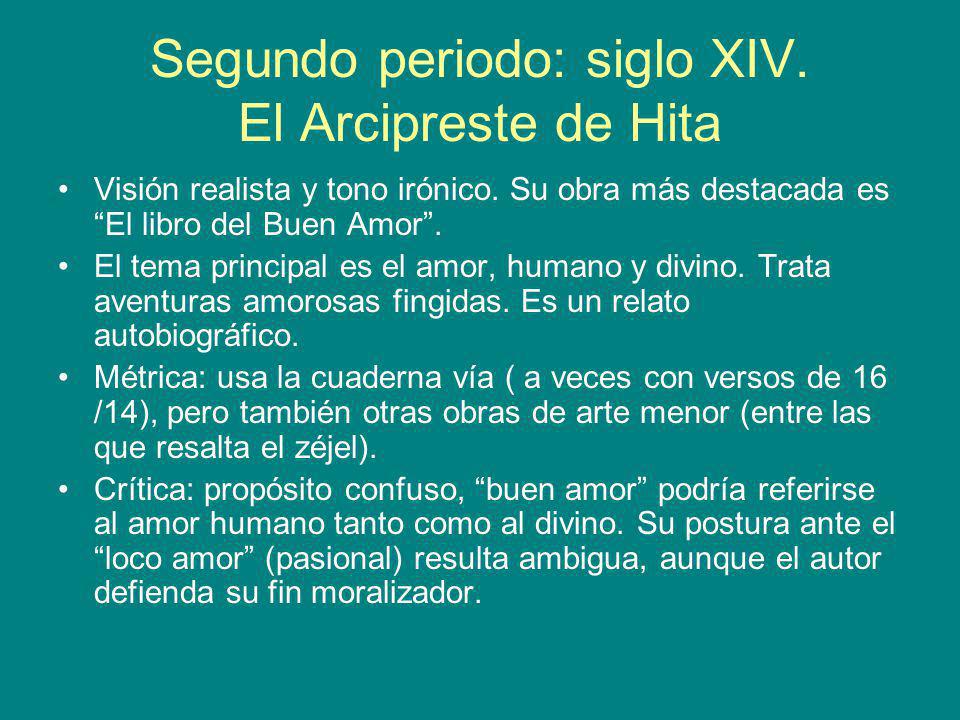 Segundo periodo: siglo XIV.
El Arcipreste de Hita

• Visión realista y tono irónico. Su obra más destacada es “El libro del Buen Amor”.
• El tema principal es el amor, humano y divino. Trata aventuras amorosas fingidas. Es un relato autobiográfico.
• Métrica: usa la cuaderna vía ( a veces con versos de 16 /14), pero también otras obras de arte menor (entre las que resalta el zéjel).
• Crítica: propósito confuso, “buen amor” podría referirse al amor humano tanto como al divino. Su postura ante el “loco amor” (pasional) resulta ambigua, aunque el autor defienda su fin moralizador.